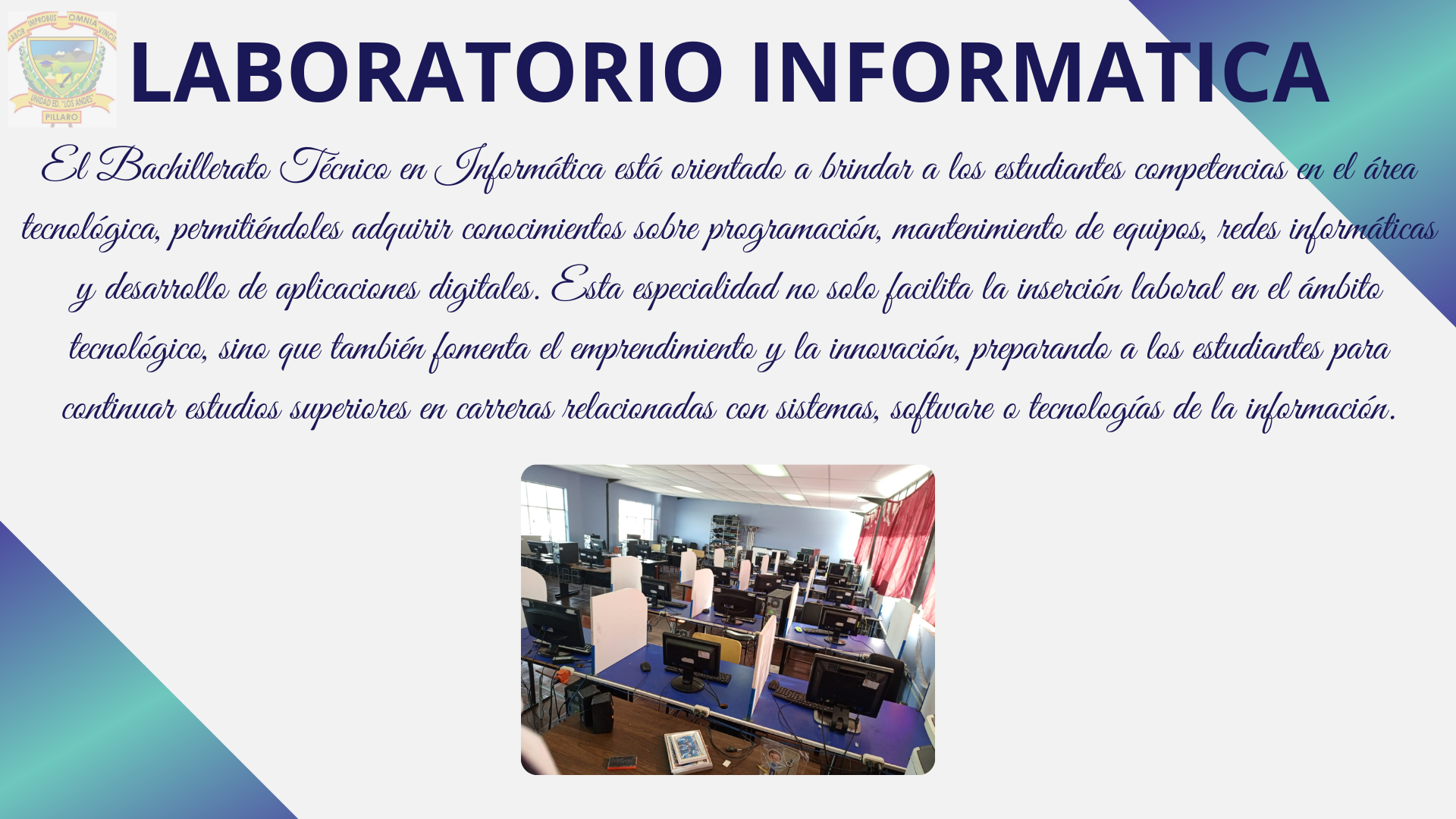 LABOR IMPROBUS OMNIA VINCIT
UNIDAD ED. "LOS ANDES"
PILLARO

LABORATORIO INFORMATICA

El Bachillerato Técnico en Informática está orientado a brindar a los estudiantes competencias en el área tecnológica, permitiéndoles adquirir conocimientos sobre programación, mantenimiento de equipos, redes informáticas y desarrollo de aplicaciones digitales. Esta especialidad no solo facilita la inserción laboral en el ámbito tecnológico, sino que también fomenta el emprendimiento y la innovación, preparando a los estudiantes para continuar estudios superiores en carreras relacionadas con sistemas, software o tecnologías de la información.